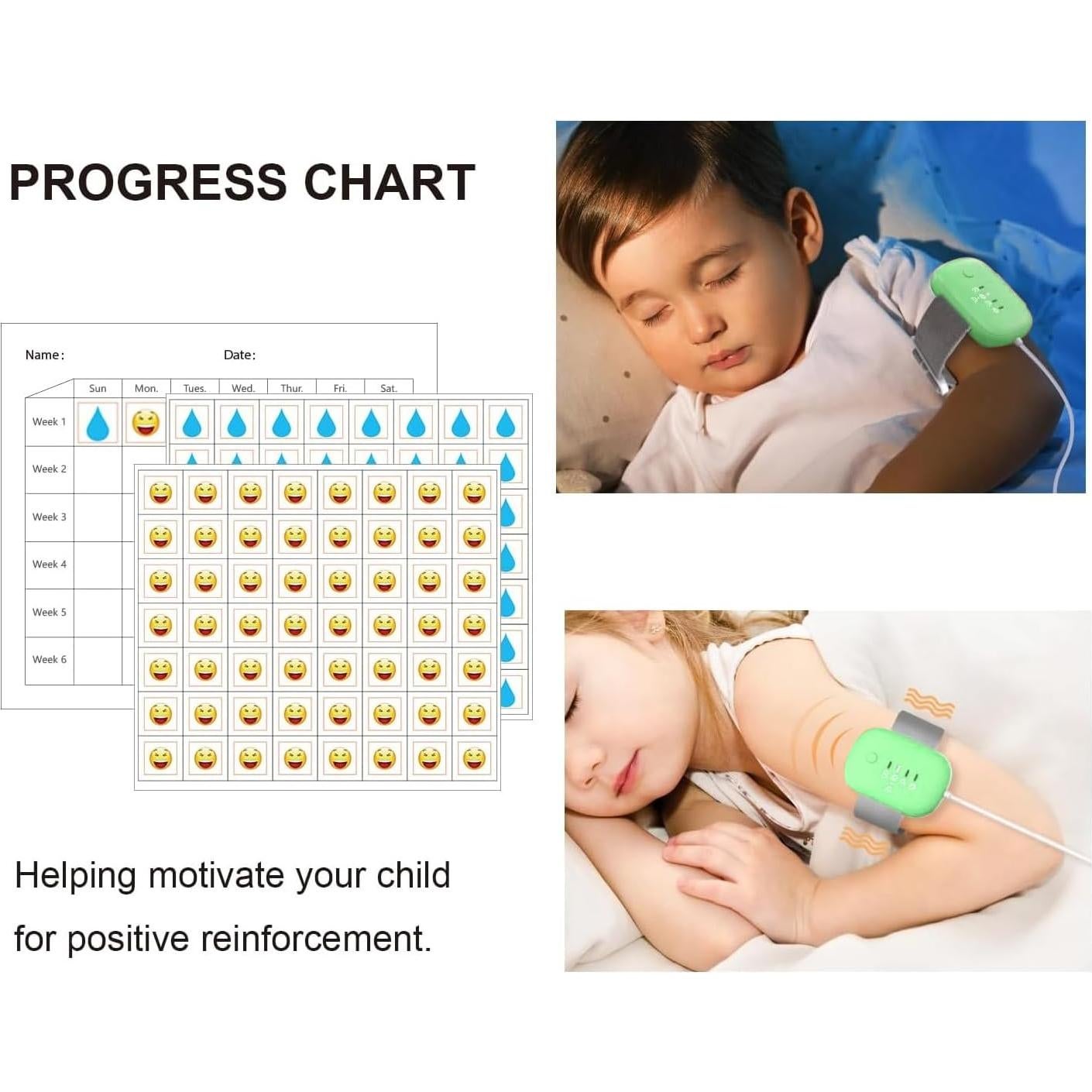 PROGRESS CHART

Name:

Date:

| | Sun | Mon. | Tues. | Wed. | Thur. | Fri. | Sat. |
|---|---|---|---|---|---|---|---|
| Week 1 | | | | | | | |
| Week 2 | | | | | | | |
| Week 3 | | | | | | | |
| Week 4 | | | | | | | |
| Week 5 | | | | | | | |
| Week 6 | | | | | | | |

Helping motivate your child for positive reinforcement.